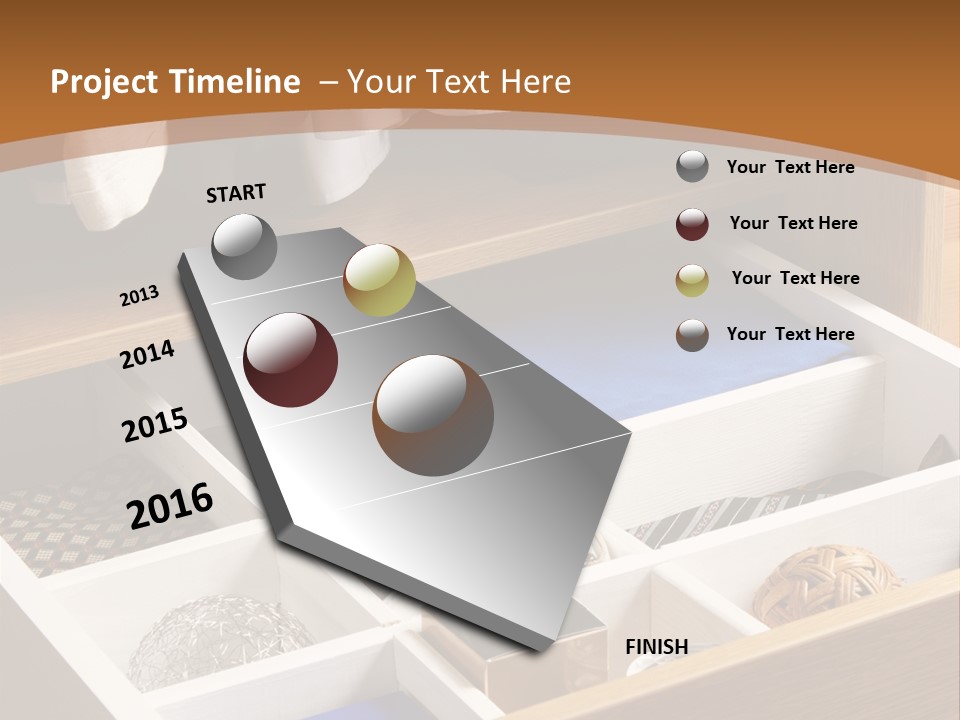 Project Timeline – Your Text Here

START

2013

2014

2015

2016

FINISH

Your Text Here

Your Text Here

Your Text Here

Your Text Here